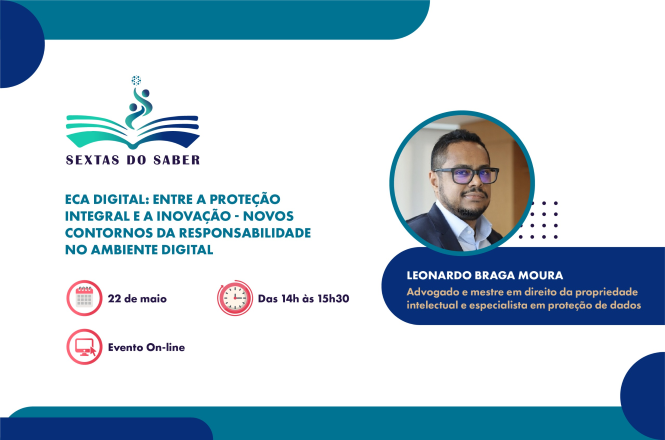 SEXTAS DO SABER

ECA DIGITAL: ENTRE A PROTEÇÃO INTEGRAL E A INOVAÇÃO - NOVOS CONTORNOS DA RESPONSABILIDADE NO AMBIENTE DIGITAL

22 de maio

Das 14h às 15h30

Evento On-line

LEONARDO BRAGA MOURA

Advogado e mestre em direito da propriedade intelectual e especialista em proteção de dados